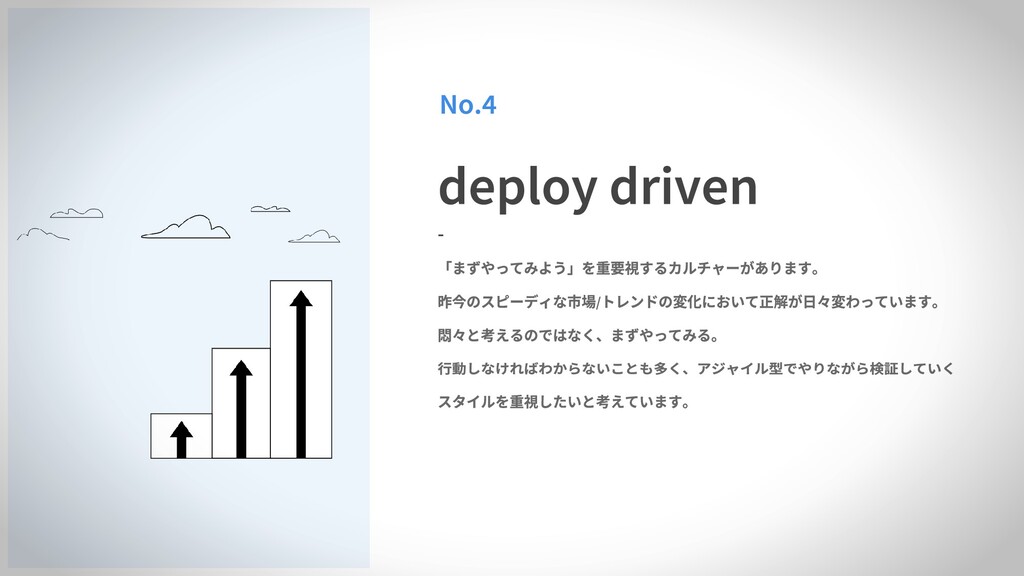 No.4

deploy driven

-

「まずやってみよう」を重要視するカルチャーがあります。

昨今のスピーディな市場/トレンドの変化において正解が日々変わっています。

悶々と考えるのではなく、まずやってみる。

行動しなければわからないことも多く、アジャイル型でやりながら検証していく

スタイルを重視したいと考えています。